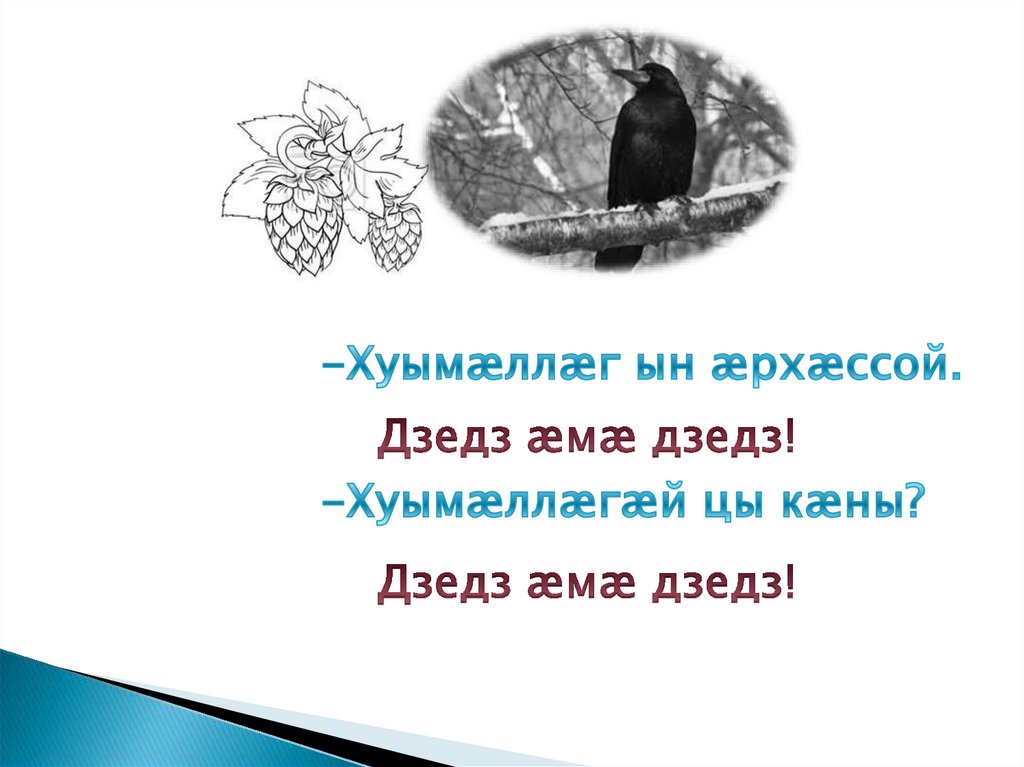 –Хуымæллæг ын æрхæссой.

Дзедз æмæ дзедз!

–Хуымæллæгæй цы кæны?

Дзедз æмæ дзедз!